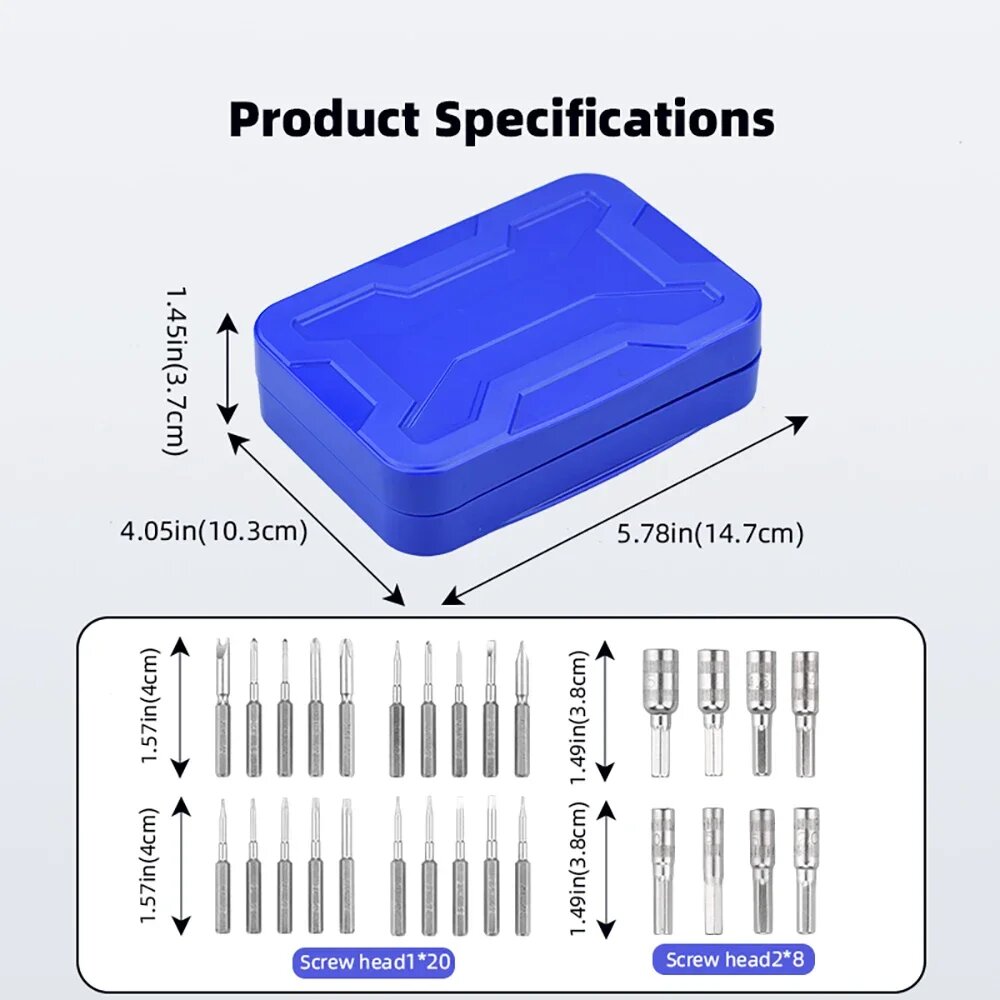 Product Specifications

1.45in(3.7cm)

4.05in(10.3cm)

5.78in(14.7cm)

1.57in(4cm)

1.57in(4cm)

1.49in(3.8cm)

1.49in(3.8cm)

Screw head1*20

Screw head2*8